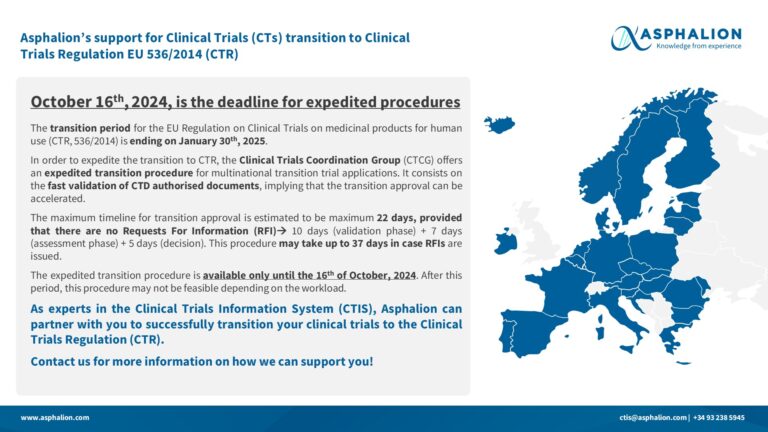 Asphalion's support for Clinical Trials (CTs) transition to Clinical Trials Regulation EU 536/2014 (CTR)

ASPHALION
Knowledge from experience

October 16$^{th}$, 2024, is the deadline for expedited procedures

The transition period for the EU Regulation on Clinical Trials on medicinal products for human use (CTR, 536/2014) is ending on January 30$^{th}$, 2025.

In order to expedite the transition to CTR, the Clinical Trials Coordination Group (CTCG) offers an expedited transition procedure for multinational transition trial applications. It consists on the fast validation of CTD authorised documents, implying that the transition approval can be accelerated.

The maximum timeline for transition approval is estimated to be maximum 22 days, provided that there are no Requests For Information (RFI)→ 10 days (validation phase) + 7 days (assessment phase) + 5 days (decision). This procedure may take up to 37 days in case RFIs are issued.

The expedited transition procedure is available only until the 16$^{th}$ of October, 2024. After this period, this procedure may not be feasible depending on the workload.

As experts in the Clinical Trials Information System (CTIS), Asphalion can partner with you to successfully transition your clinical trials to the Clinical Trials Regulation (CTR).

Contact us for more information on how we can support you!

www.asphalion.com

ctis@asphalion.com | +34 93 238 5945